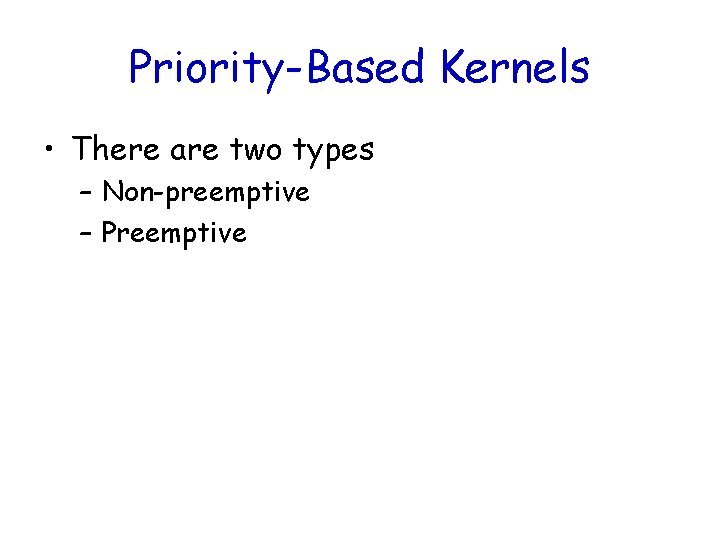 Priority-Based Kernels

• There are two types
– Non-preemptive
– Preemptive